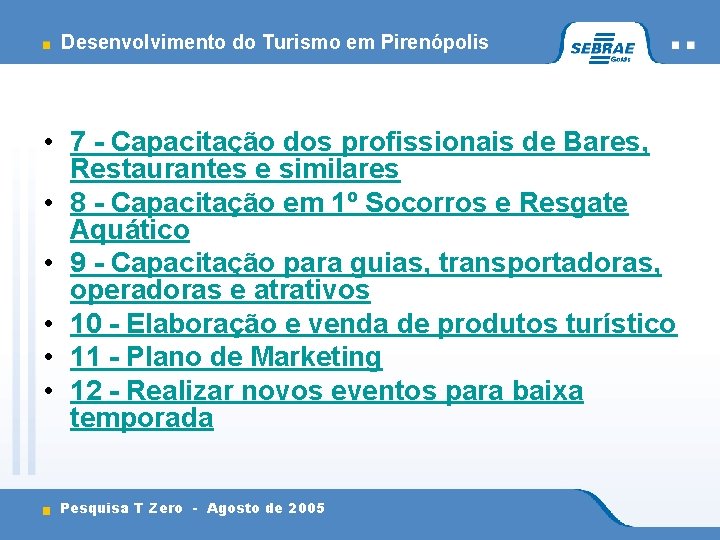 Desenvolvimento do Turismo em Pirenópolis

SEBRAE
Goiás

• 7 - Capacitação dos profissionais de Bares, Restaurantes e similares
• 8 - Capacitação em 1º Socorros e Resgate Aquático
• 9 - Capacitação para guias, transportadoras, operadoras e atrativos
• 10 - Elaboração e venda de produtos turístico
• 11 - Plano de Marketing
• 12 - Realizar novos eventos para baixa temporada

Pesquisa T Zero - Agosto de 2005